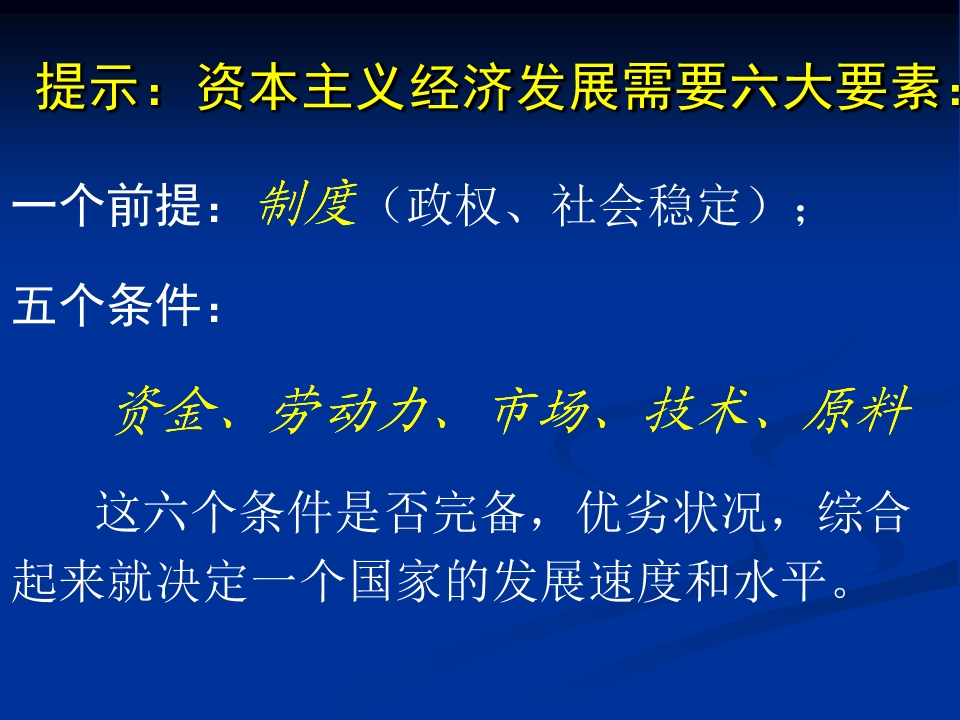 提示：资本主义经济发展需要六大要素：

一个前提：制度（政权、社会稳定）；

五个条件：

资金、劳动力、市场、技术、原料

这六个条件是否完备，优劣状况，综合起来就决定一个国家的发展速度和水平。